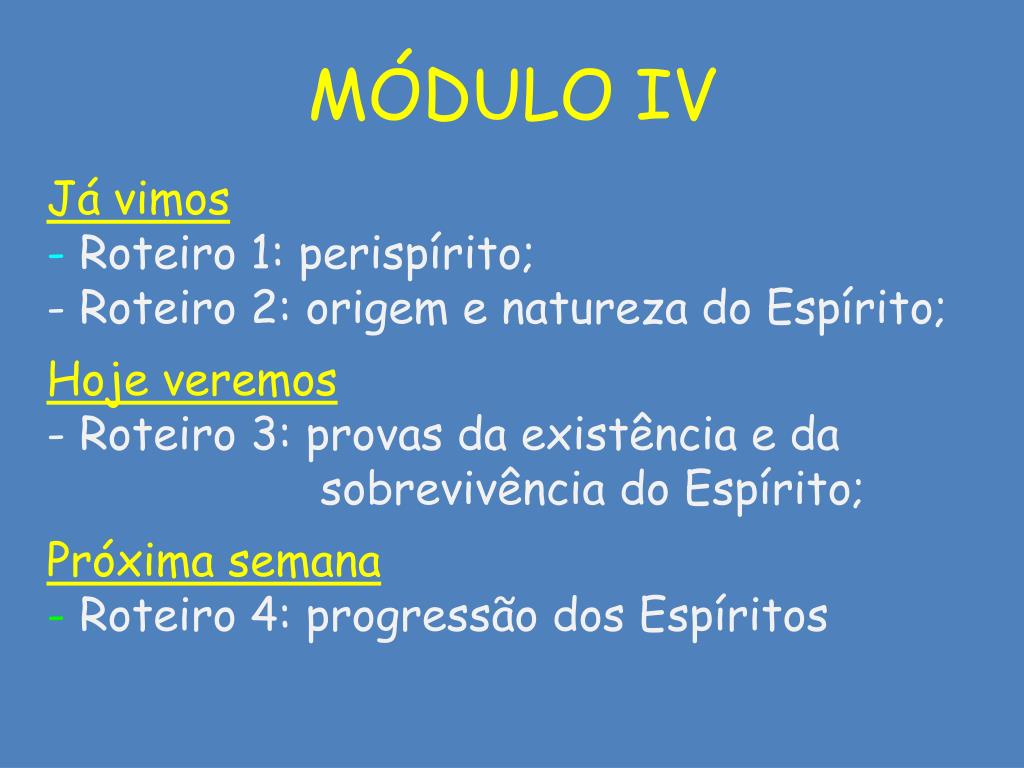 MÓDULO IV

Já vimos
- Roteiro 1: perispírito;
- Roteiro 2: origem e natureza do Espírito;

Hoje veremos
- Roteiro 3: provas da existência e da sobrevivência do Espírito;

Próxima semana
- Roteiro 4: progressão dos Espíritos